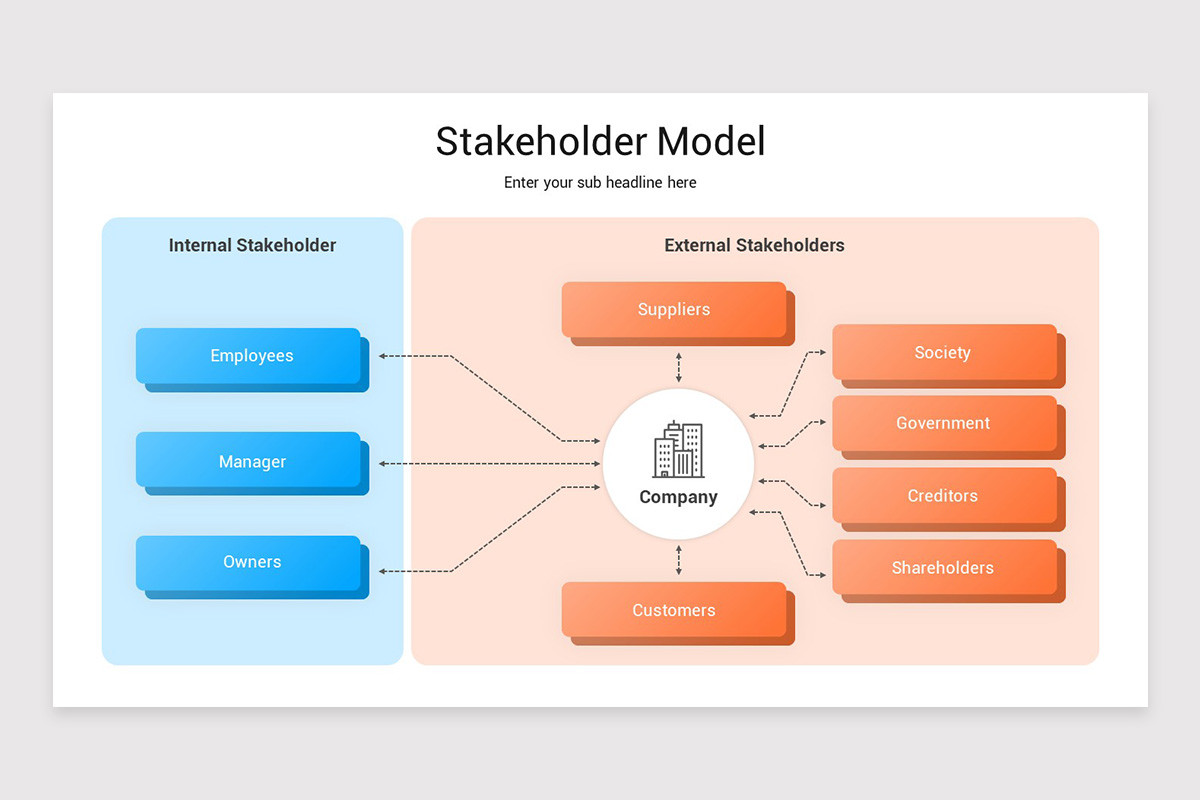 Stakeholder Model

Enter your sub headline here

Internal Stakeholder

Employees

Manager

Owners

External Stakeholders

Suppliers

Company

Customers

Society

Government

Creditors

Shareholders